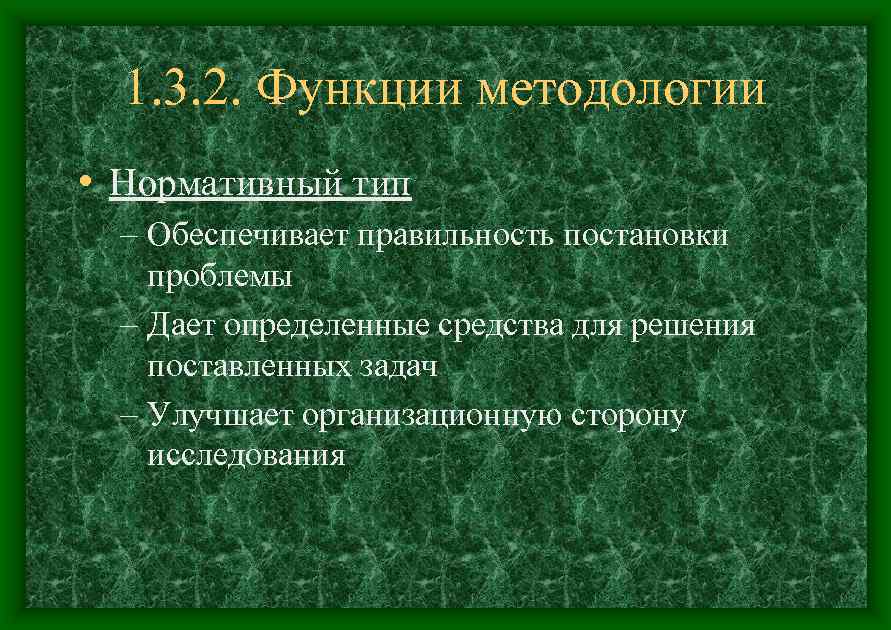 1.3.2. Функции методологии

• Нормативный тип
– Обеспечивает правильность постановки проблемы
– Дает определенные средства для решения поставленных задач
– Улучшает организационную сторону исследования